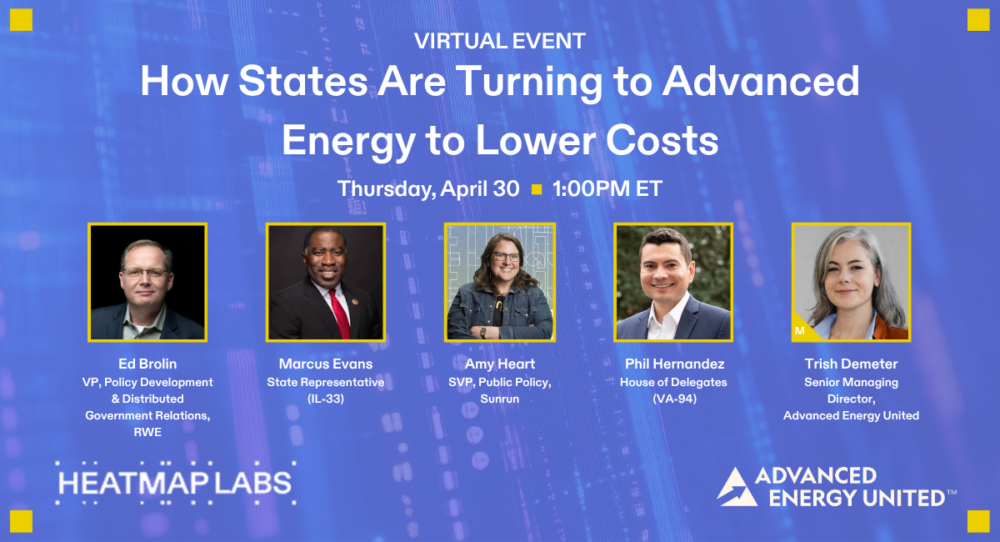 VIRTUAL EVENT

How States Are Turning to Advanced Energy to Lower Costs

Thursday, April 30 1:00PM ET

Ed Brolin
VP, Policy Development & Distributed Government Relations, RWE

Marcus Evans
State Representative (IL-33)

Amy Heart
SVP, Public Policy, Sunrun

Phil Hernandez
House of Delegates (VA-94)

M

Trish Demeter
Senior Managing Director, Advanced Energy United

HEATMAP LABS

ADVANCED ENERGY UNITED™